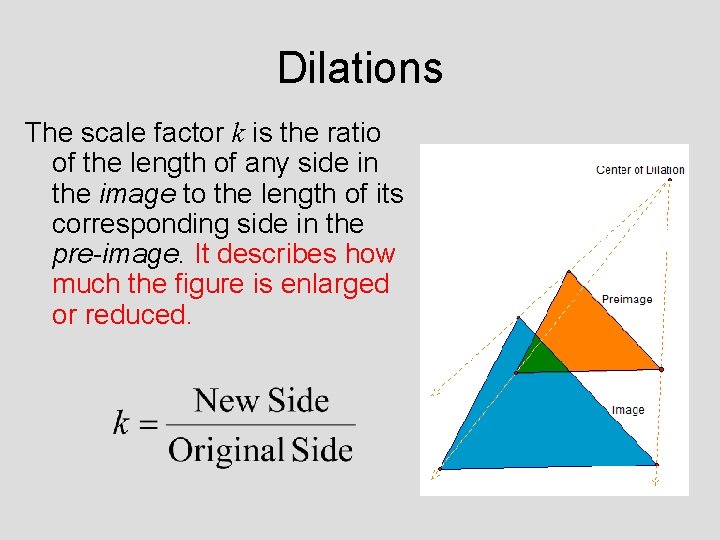 Dilations

The scale factor $k$ is the ratio of the length of any side in the image to the length of its corresponding side in the pre-image. It describes how much the figure is enlarged or reduced.

$k = \frac{\text{New Side}}{\text{Original Side}}$

Center of Dilation

Preimage

Image